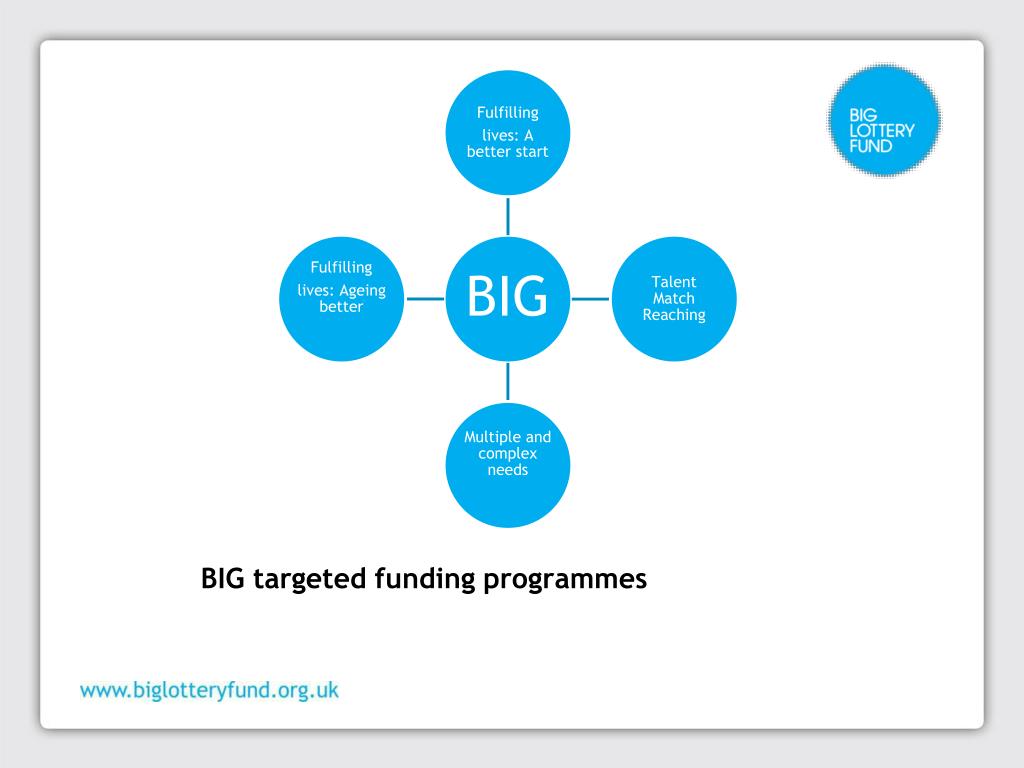 BIG LOTTERY FUND

Fulfilling lives: A better start

Fulfilling lives: Ageing better

BIG

Talent Match Reaching

Multiple and complex needs

BIG targeted funding programmes

www.biglotteryfund.org.uk